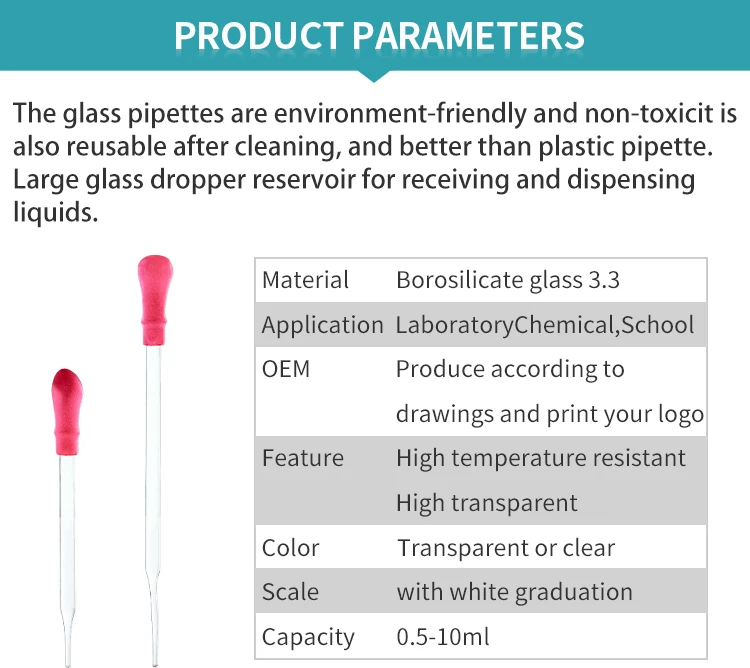 PRODUCT PARAMETERS

The glass pipettes are environment-friendly and non-toxicit is also reusable after cleaning, and better than plastic pipette. Large glass dropper reservoir for receiving and dispensing liquids.

| Material | Borosilicate glass 3.3 |
|---|---|
| Application | LaboratoryChemical,School |
| OEM | Produce according to drawings and print your logo |
| Feature | High temperature resistant High transparent |
| Color | Transparent or clear |
| Scale | with white graduation |
| Capacity | 0.5-10ml |